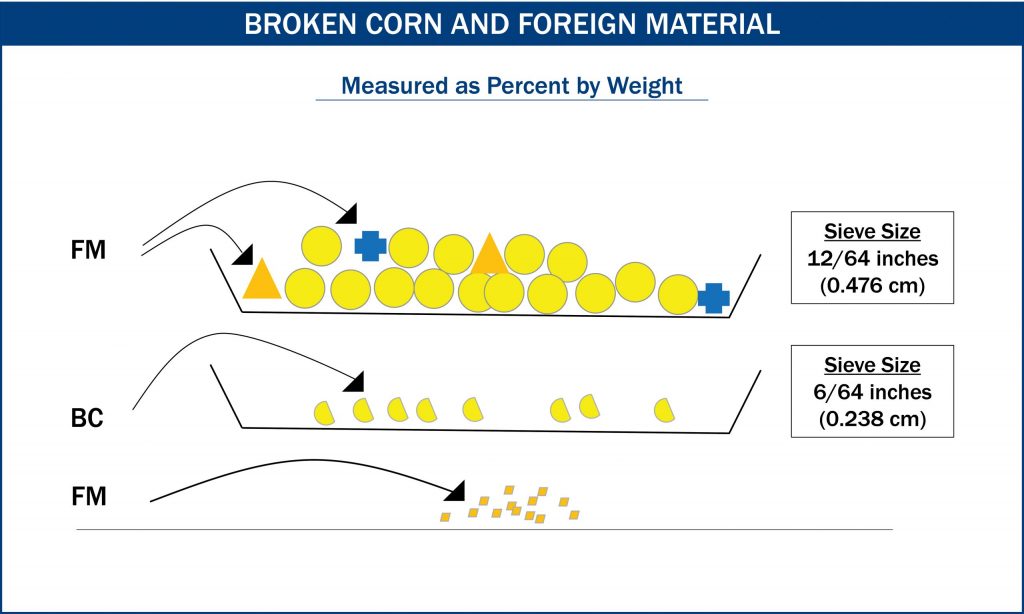 BROKEN CORN AND FOREIGN MATERIAL

Measured as Percent by Weight

FM

Sieve Size
12/64 inches
(0.476 cm)

BC

Sieve Size
6/64 inches
(0.238 cm)

FM